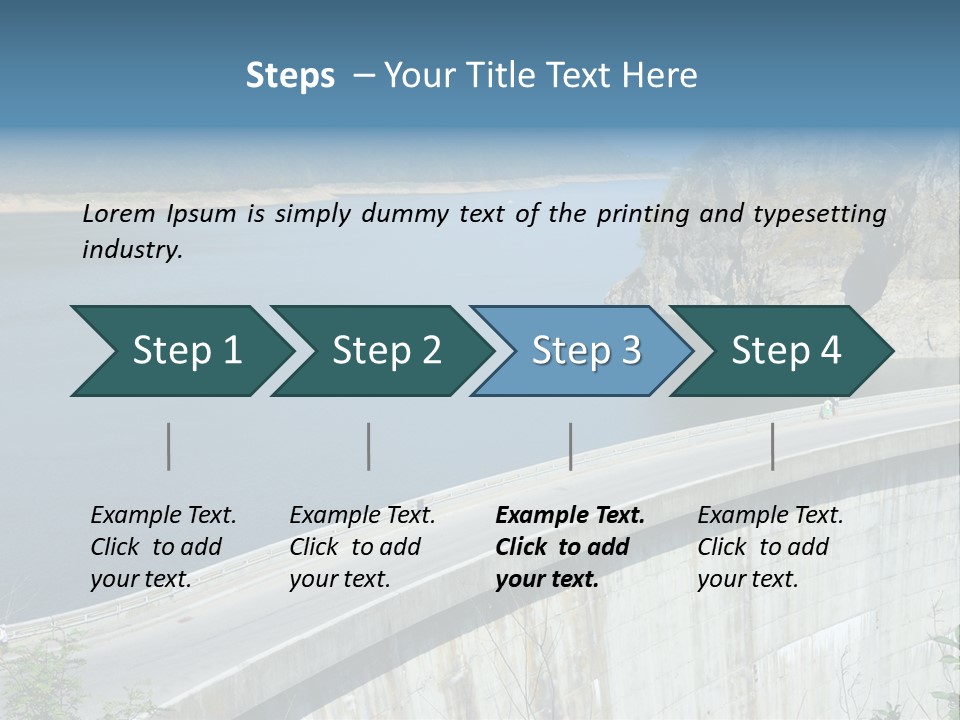 Steps – Your Title Text Here

Lorem Ipsum is simply dummy text of the printing and typesetting industry.

Step 1

Step 2

Step 3

Step 4

Example Text. Click to add your text.

Example Text. Click to add your text.

Example Text. Click to add your text.

Example Text. Click to add your text.